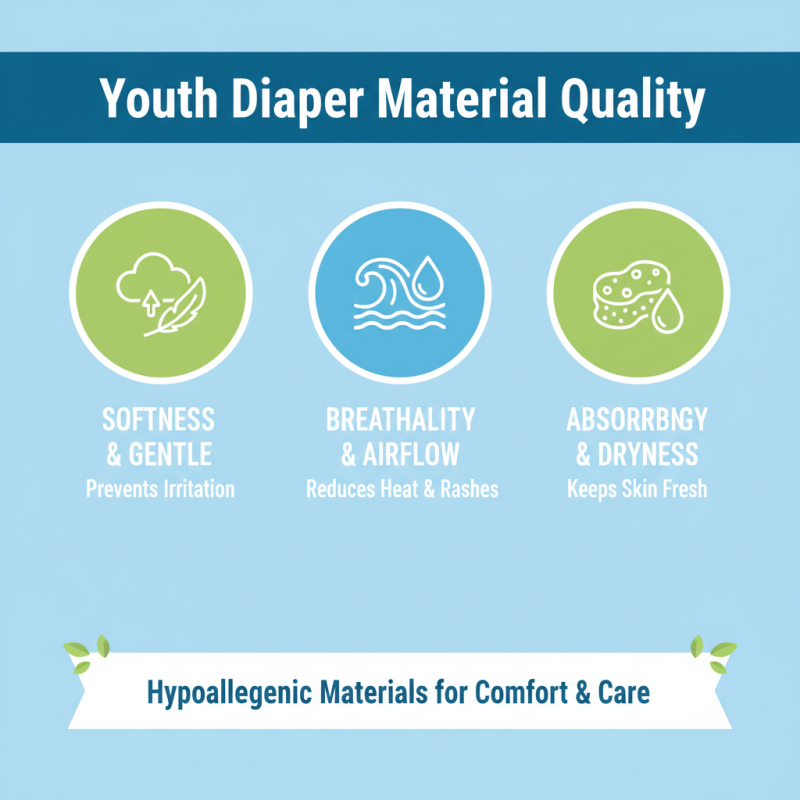 Youth Diaper Material Quality

SOFTNESS & GENTLE
Prevents Irritation

BREATHALITY & AIRFLOW
Reduces Heat & Rashes

ABSORRBNGY & DRYNESS
Keeps Skin Fresh

Hypoallegenic Materials for Comfort & Care